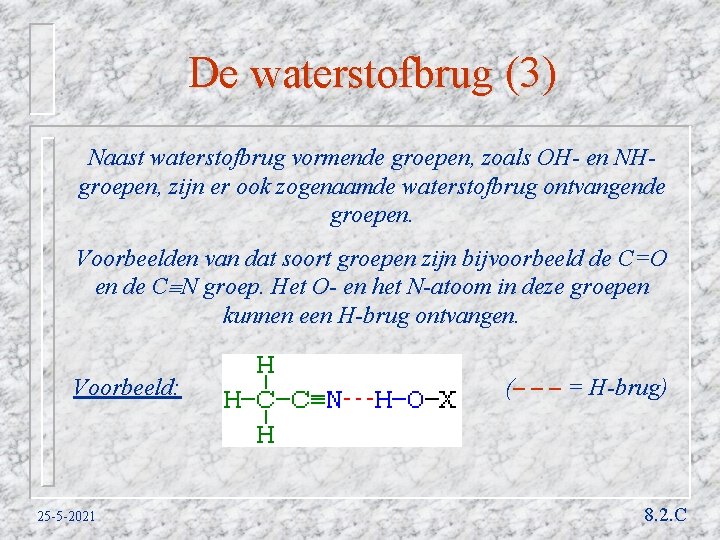 De waterstofbrug (3)

Naast waterstofbrug vormende groepen, zoals OH- en NH-groepen, zijn er ook zogenaamde waterstofbrug ontvangende groepen.

Voorbeelden van dat soort groepen zijn bijvoorbeeld de C=O en de C≡N groep. Het O- en het N-atoom in deze groepen kunnen een H-brug ontvangen.

Voorbeeld:

H
H–C–C≡N---H–O–X
H

(– – – = H-brug)

25-5-2021

8.2.C